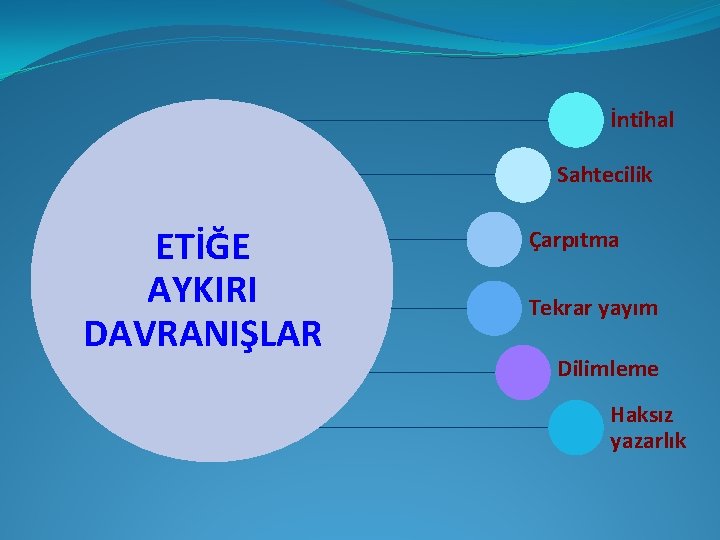 ETİĞE AYKIRI DAVRANIŞLAR

İntihal

Sahtecilik

Çarpıtma

Tekrar yayım

Dilimleme

Haksız yazarlık